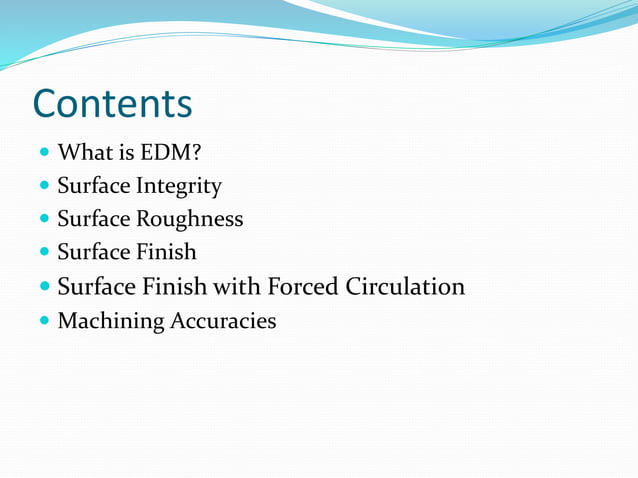 Contents

- What is EDM?
- Surface Integrity
- Surface Roughness
- Surface Finish
- Surface Finish with Forced Circulation
- Machining Accuracies